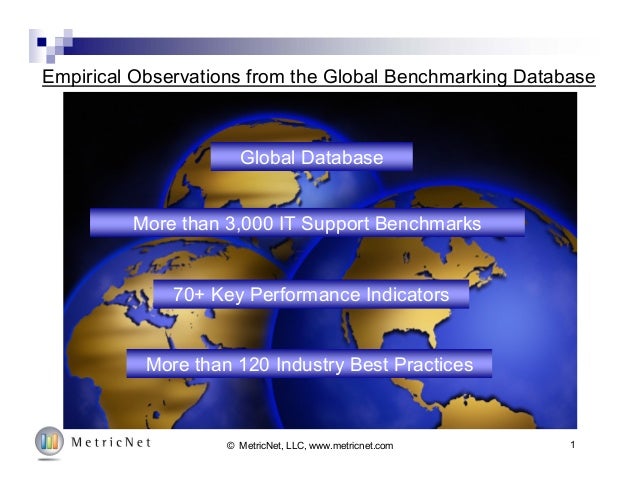 Empirical Observations from the Global Benchmarking Database

Global Database

More than 3,000 IT Support Benchmarks

70+ Key Performance Indicators

More than 120 Industry Best Practices

MetricNet

© MetricNet, LLC, www.metricnet.com

1